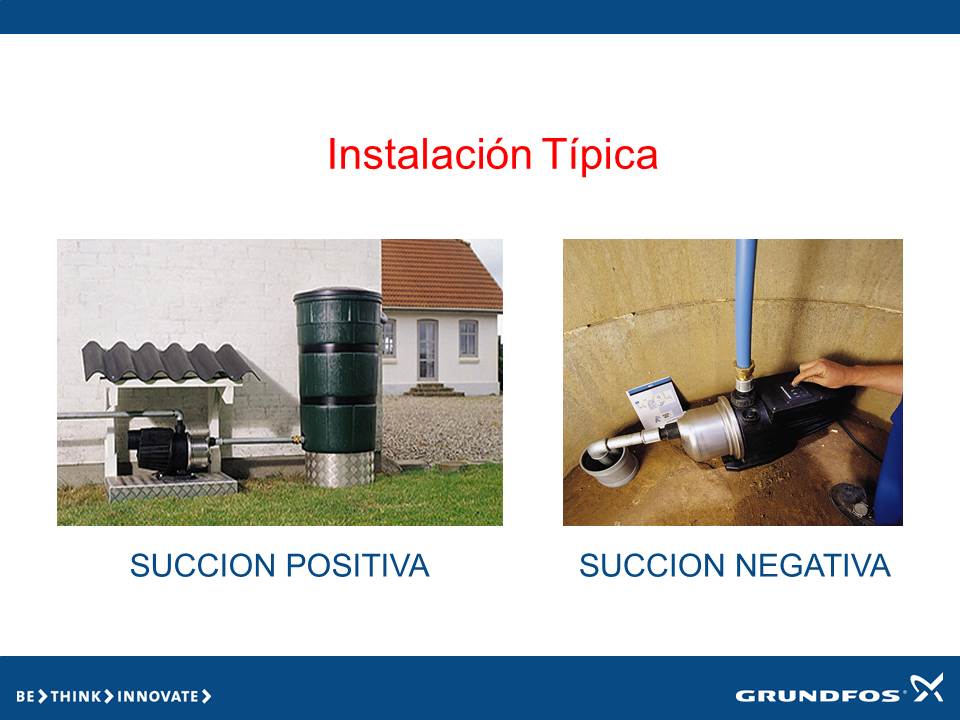 Instalación Típica

SUCCION POSITIVA

SUCCION NEGATIVA

BE > THINK > INNOVATE >

GRUNDFOS